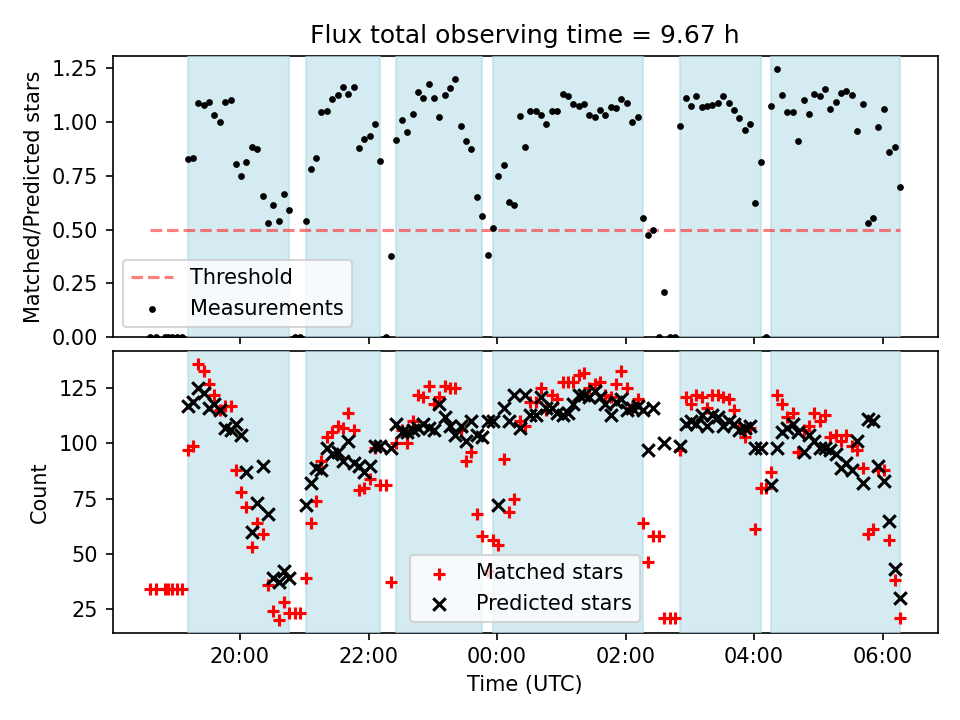 Flux total observing time = 9.67 h

Matched/Predicted stars

1.25
1.00
0.75
0.50
0.25
0.00

Threshold
Measurements

Count

125
100
75
50
25

Matched stars
Predicted stars

20:00
22:00
00:00
02:00
04:00
06:00

Time (UTC)